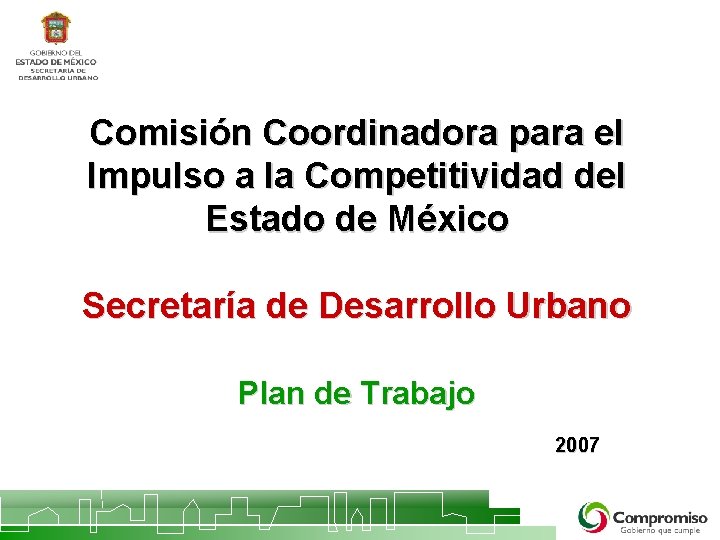 GOBIERNO DEL
ESTADO DE MÉXICO
SECRETARÍA DE
DESARROLLO URBANO

Comisión Coordinadora para el Impulso a la Competitividad del Estado de México

Secretaría de Desarrollo Urbano

Plan de Trabajo

2007

Compromiso
Gobierno que cumple